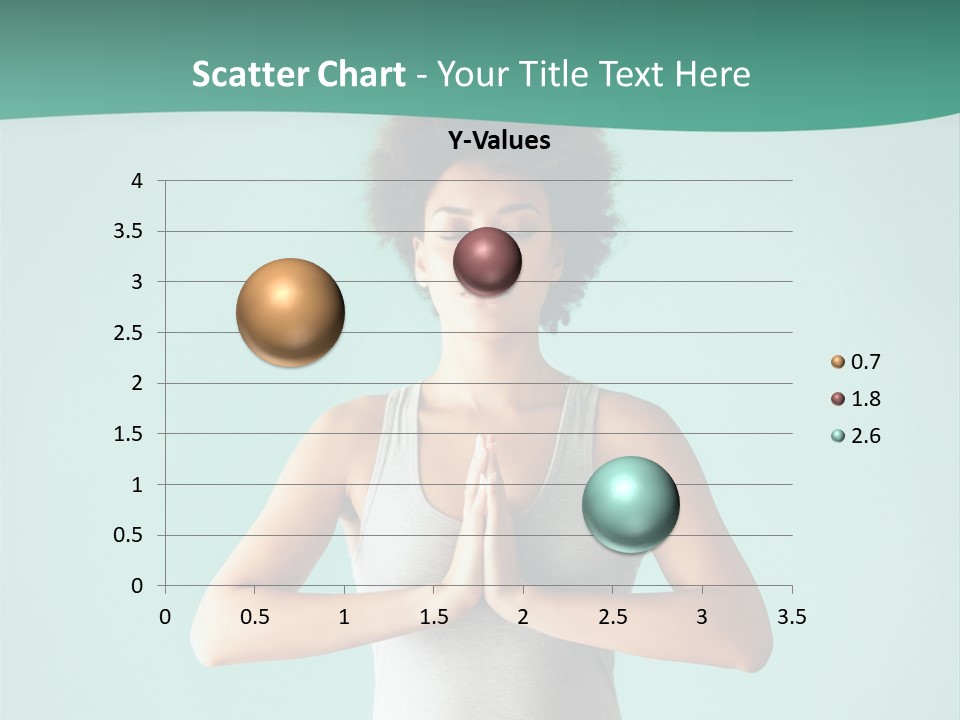 Scatter Chart - Your Title Text Here

Y-Values

4
3.5
3
2.5
2
1.5
1
0.5
0

0
0.5
1
1.5
2
2.5
3
3.5

0.7
1.8
2.6